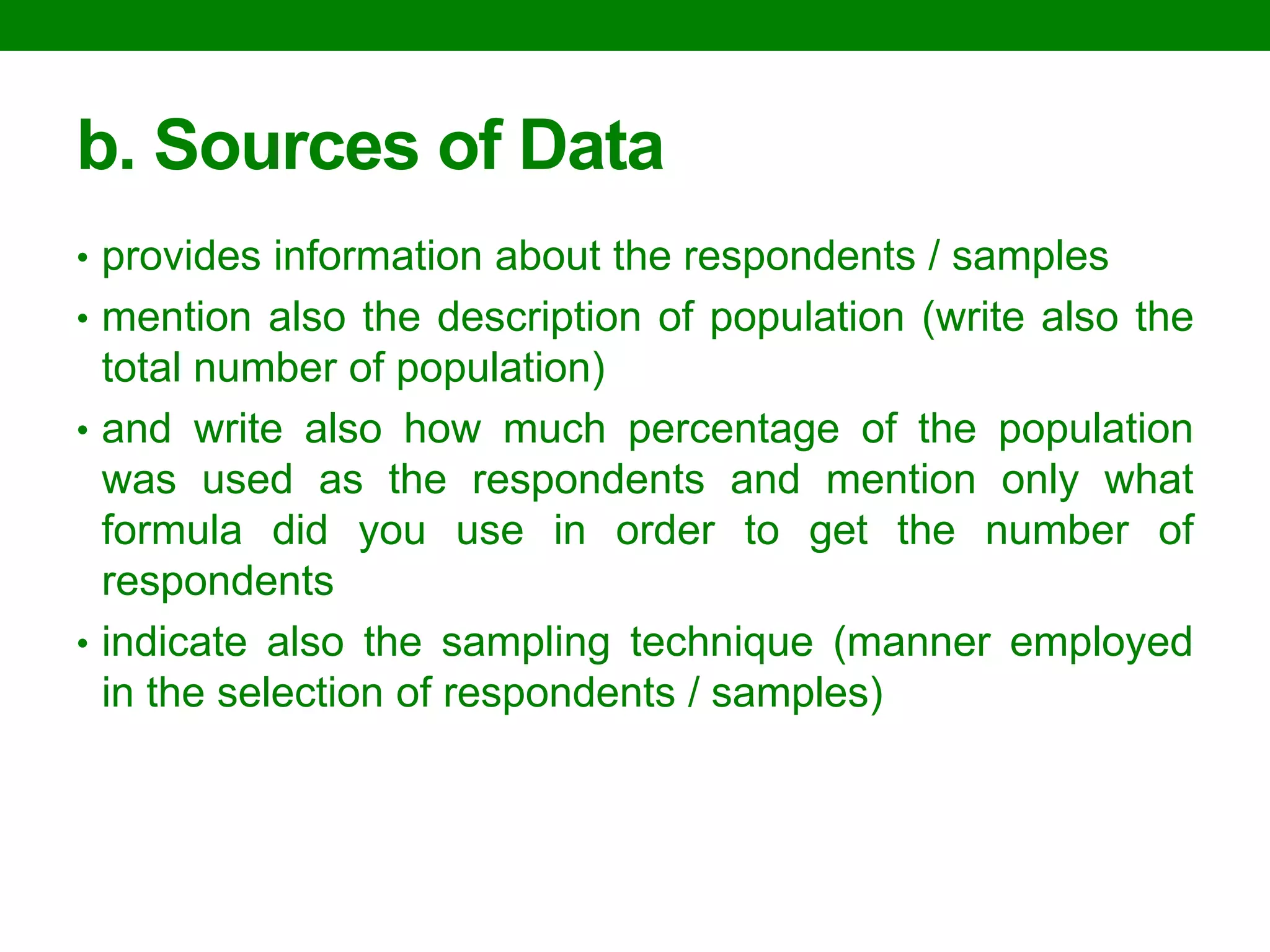 b. Sources of Data

• provides information about the respondents / samples

• mention also the description of population (write also the total number of population)

• and write also how much percentage of the population was used as the respondents and mention only what formula did you use in order to get the number of respondents

• indicate also the sampling technique (manner employed in the selection of respondents / samples)